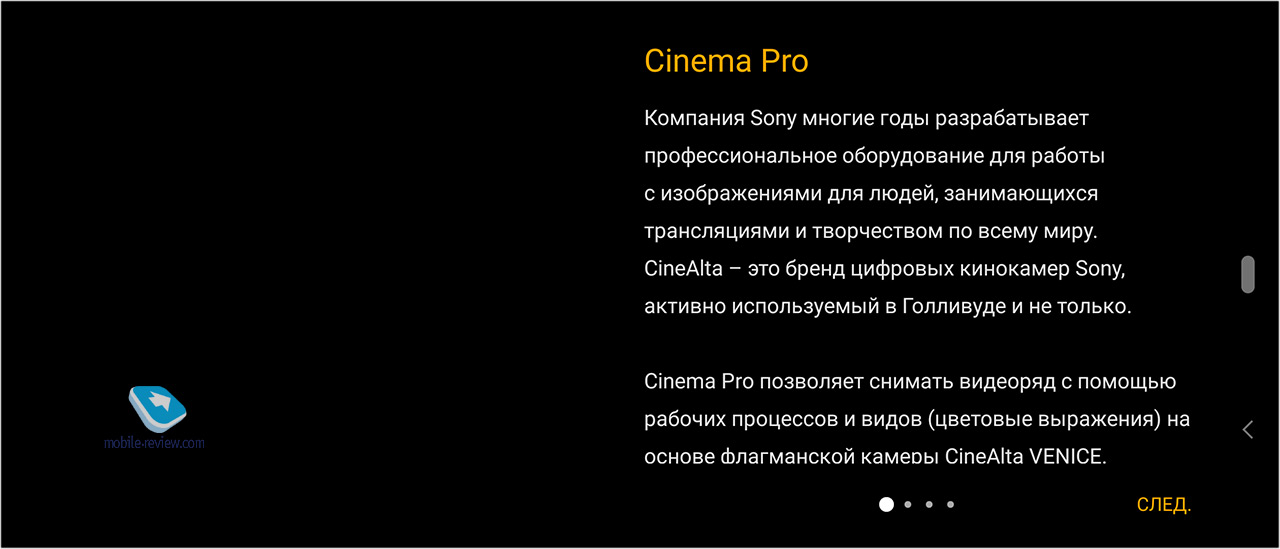 Cinema Pro

Компания Sony многие годы разрабатывает профессиональное оборудование для работы с изображениями для людей, занимающихся трансляциями и творчеством по всему миру. CineAlta – это бренд цифровых кинокамер Sony, активно используемый в Голливуде и не только.

Cinema Pro позволяет снимать видеоряд с помощью рабочих процессов и видов (цветовые выражения) на основе флагманской камеры CineAlta VENICE.

mobile-review.com

СЛЕД.